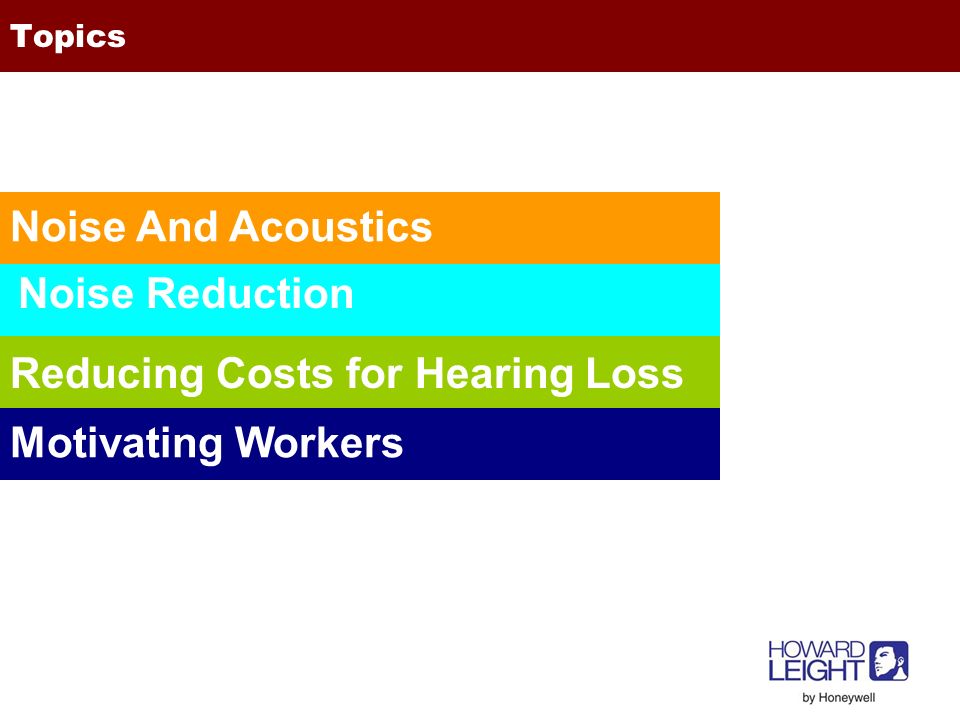 Topics

Noise And Acoustics

Noise Reduction

Reducing Costs for Hearing Loss

Motivating Workers

HOWARD LEIGHT
by Honeywell